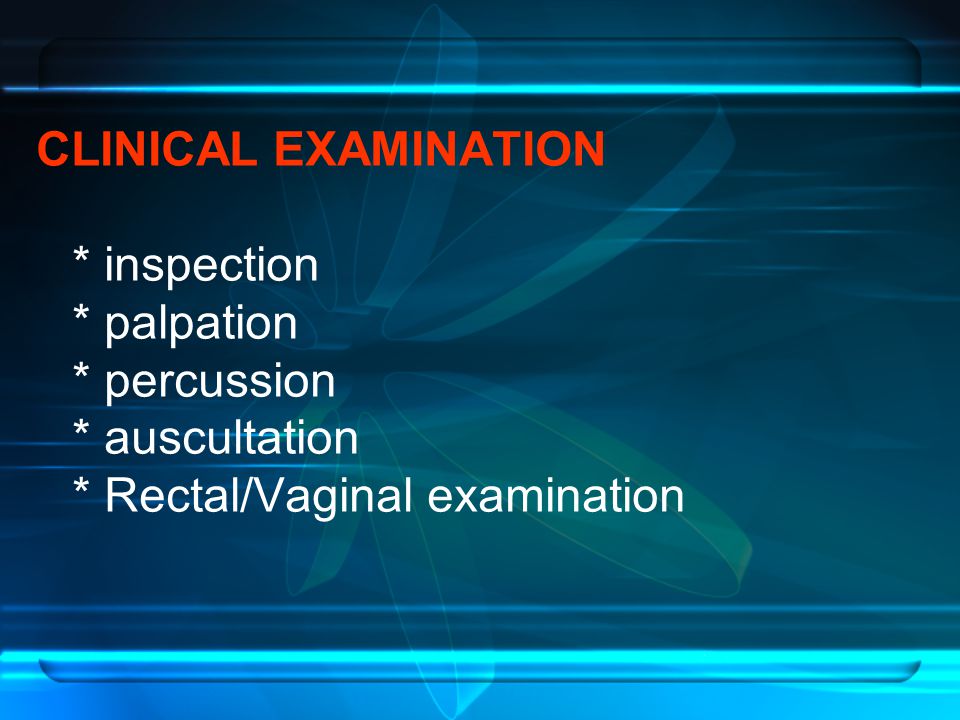 CLINICAL EXAMINATION

* inspection
* palpation
* percussion
* auscultation
* Rectal/Vaginal examination